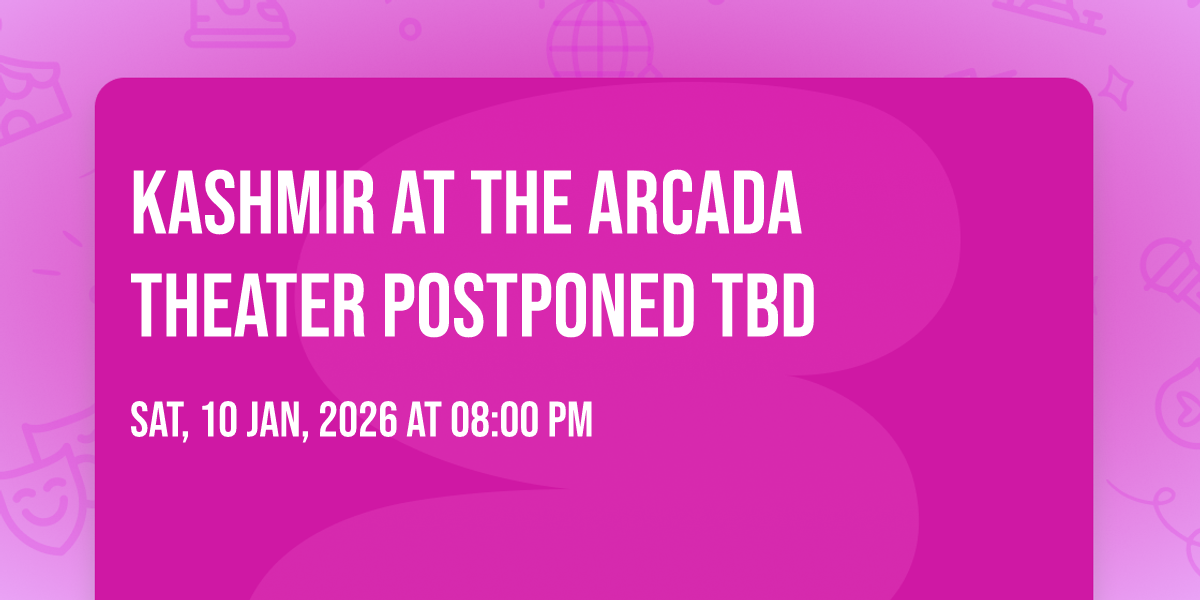 KASHMIR AT THE ARCADA THEATER POSTPONED TBD

SAT, 10 JAN, 2026 AT 08:00 PM